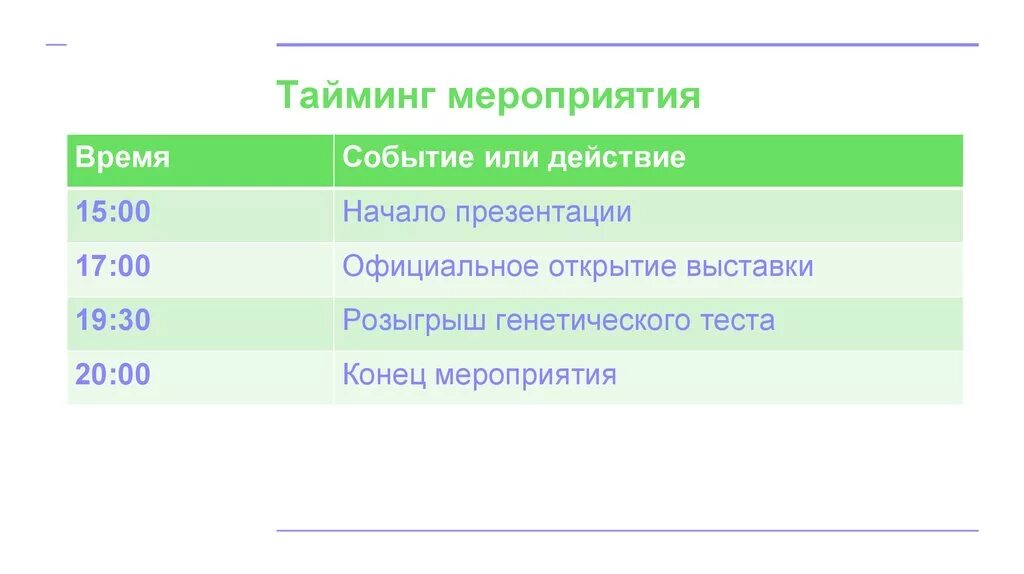 Тайминг мероприятия

| Время | Событие или действие |
|---|---|
| 15:00 | Начало презентации |
| 17:00 | Официальное открытие выставки |
| 19:30 | Розыгрыш генетического теста |
| 20:00 | Конец мероприятия |